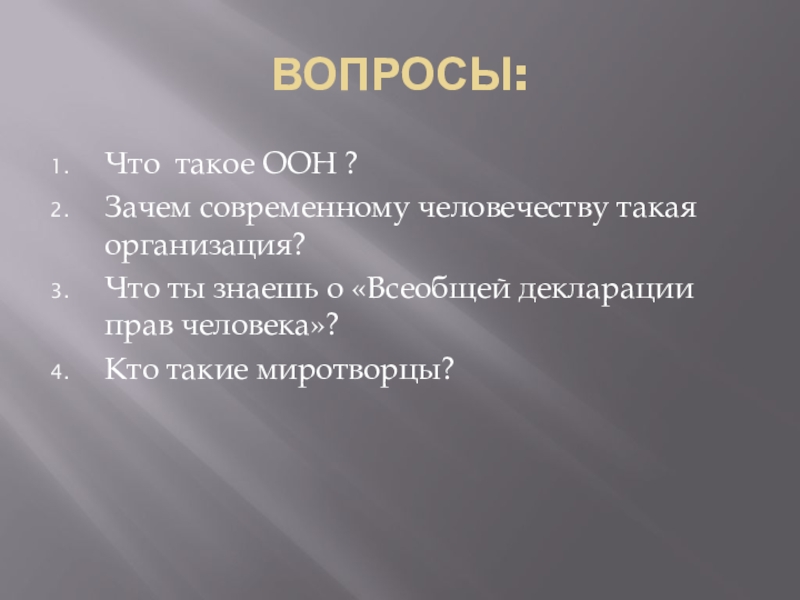 ВОПРОСЫ:

1. Что такое ООН ?
2. Зачем современному человечеству такая организация?
3. Что ты знаешь о «Всеобщей декларации прав человека»?
4. Кто такие миротворцы?